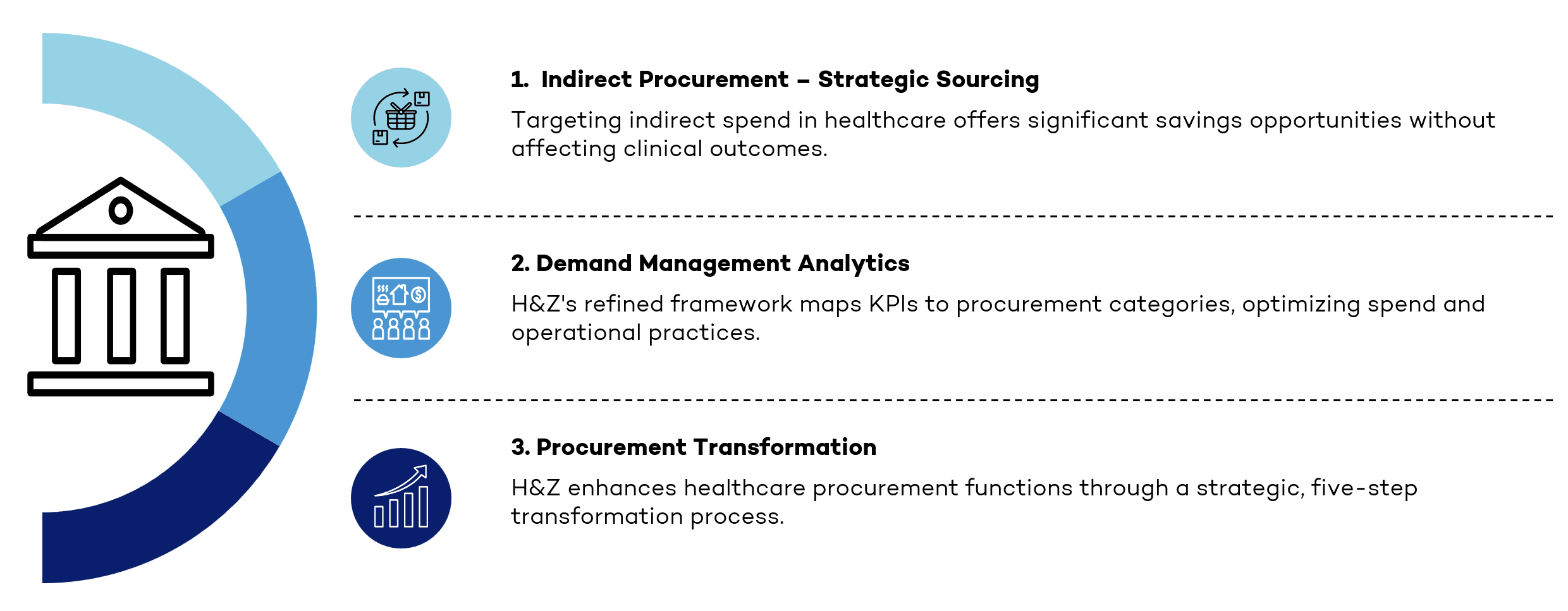 1. Indirect Procurement – Strategic Sourcing

Targeting indirect spend in healthcare offers significant savings opportunities without affecting clinical outcomes.

2. Demand Management Analytics

H&Z's refined framework maps KPIs to procurement categories, optimizing spend and operational practices.

3. Procurement Transformation

H&Z enhances healthcare procurement functions through a strategic, five-step transformation process.